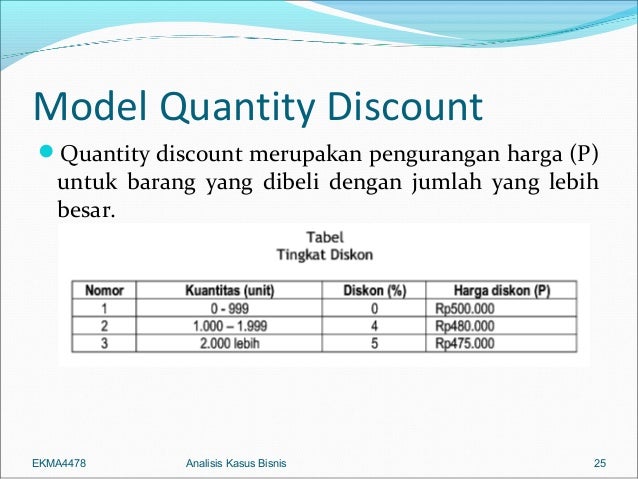 Model Quantity Discount

Quantity discount merupakan pengurangan harga (P) untuk barang yang dibeli dengan jumlah yang lebih besar.

Tabel
Tingkat Diskon

| Nomor | Kuantitas (unit) | Diskon (%) | Harga diskon (P) |
|---|---|---|---|
| 1 | 0 - 999 | 0 | Rp500.000 |
| 2 | 1.000 – 1.999 | 4 | Rp480.000 |
| 3 | 2.000 lebih | 5 | Rp475.000 |

EKMA4478 Analisis Kasus Bisnis 25